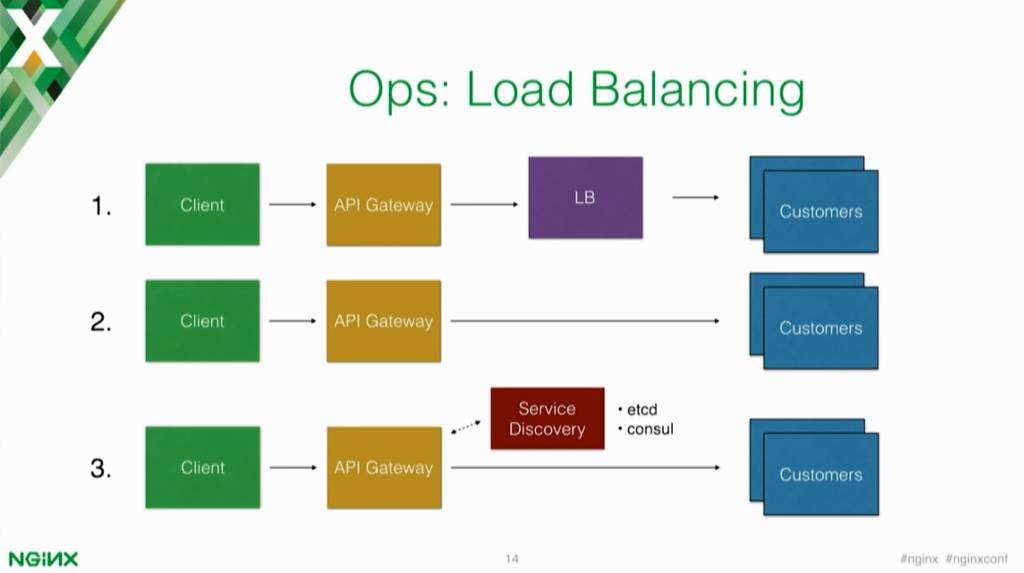 Ops: Load Balancing

1. Client API Gateway LB Customers

2. Client API Gateway Customers

Service Discovery
• etcd
• consul

3. Client API Gateway Customers

NGINX 14 #nginx #nginxconf